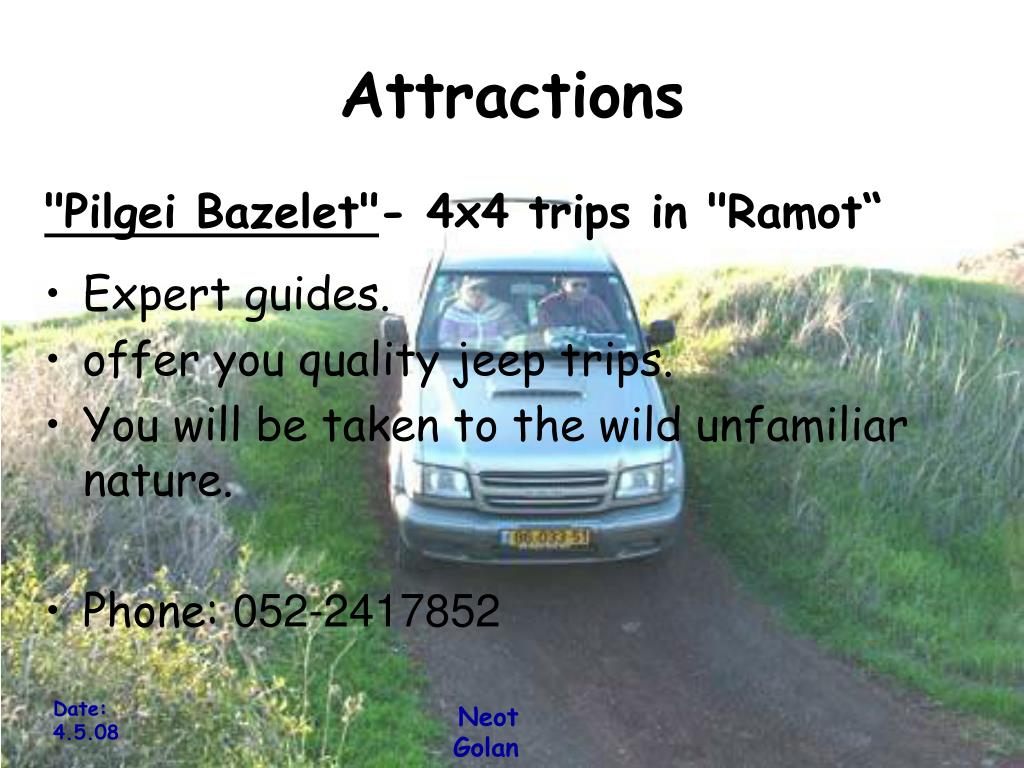 Attractions

"Pilgei Bazelet"- 4x4 trips in "Ramot“

• Expert guides.
• offer you quality jeep trips.
• You will be taken to the wild unfamiliar nature.

• Phone: 052-2417852

86-033-51

Date: 4.5.08

Neot Golan